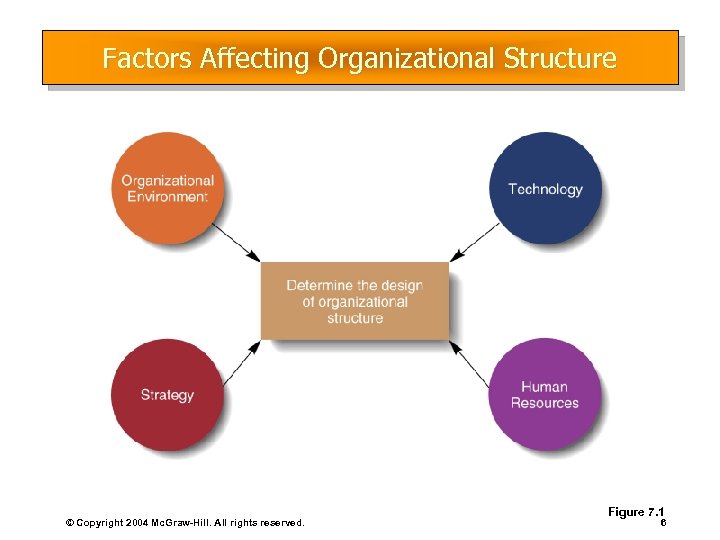 Factors Affecting Organizational Structure

Organizational Environment

Technology

Determine the design of organizational structure

Strategy

Human Resources

Figure 7.1

© Copyright 2004 McGraw-Hill. All rights reserved.

6